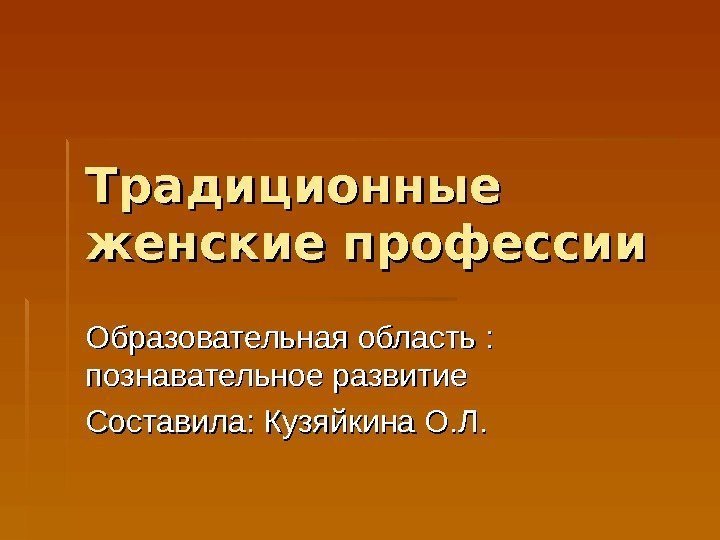 Традиционные женские профессии

Образовательная область : познавательное развитие

Составила: Кузяйкина О.Л.